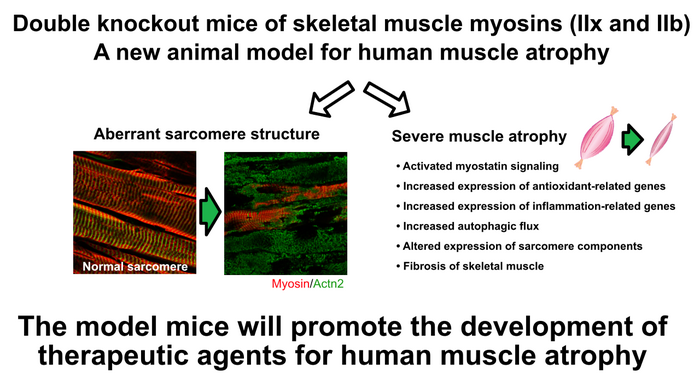 Double knockout mice of skeletal muscle myosins (IIx and IIb)
A new animal model for human muscle atrophy

Aberrant sarcomere structure

Normal sarcomere

Myosin/Actn2

Severe muscle atrophy

• Activated myostatin signaling
• Increased expression of antioxidant-related genes
• Increased expression of inflammation-related genes
• Increased autophagic flux
• Altered expression of sarcomere components
• Fibrosis of skeletal muscle

The model mice will promote the development of therapeutic agents for human muscle atrophy